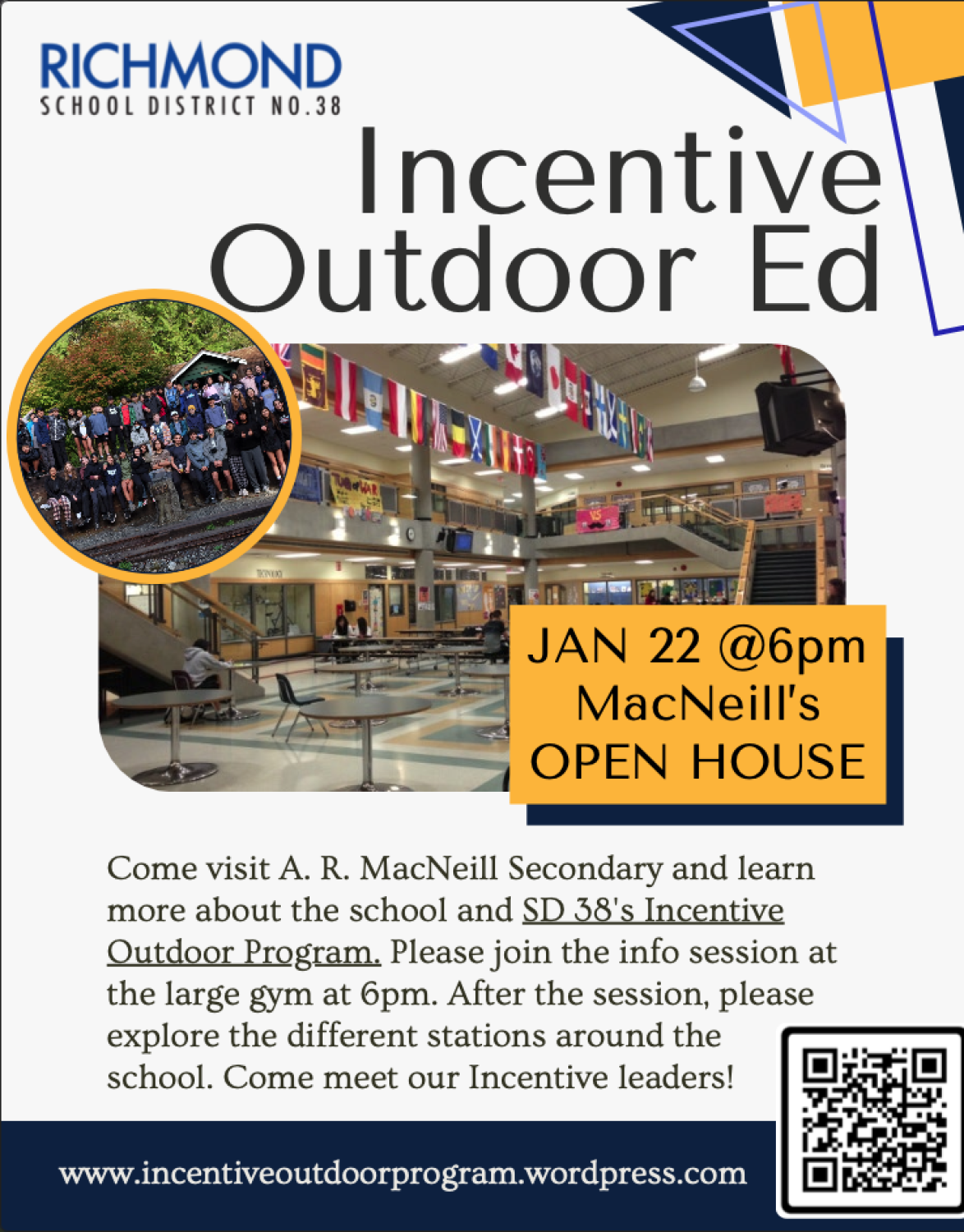 RICHMOND
SCHOOL DISTRICT NO.38

Incentive Outdoor Ed

JAN 22 @6pm
MacNeill's
OPEN HOUSE

Come visit A. R. MacNeill Secondary and learn more about the school and SD 38's Incentive Outdoor Program. Please join the info session at the large gym at 6pm. After the session, please explore the different stations around the school. Come meet our Incentive leaders!

www.incentiveoutdoorprogram.wordpress.com